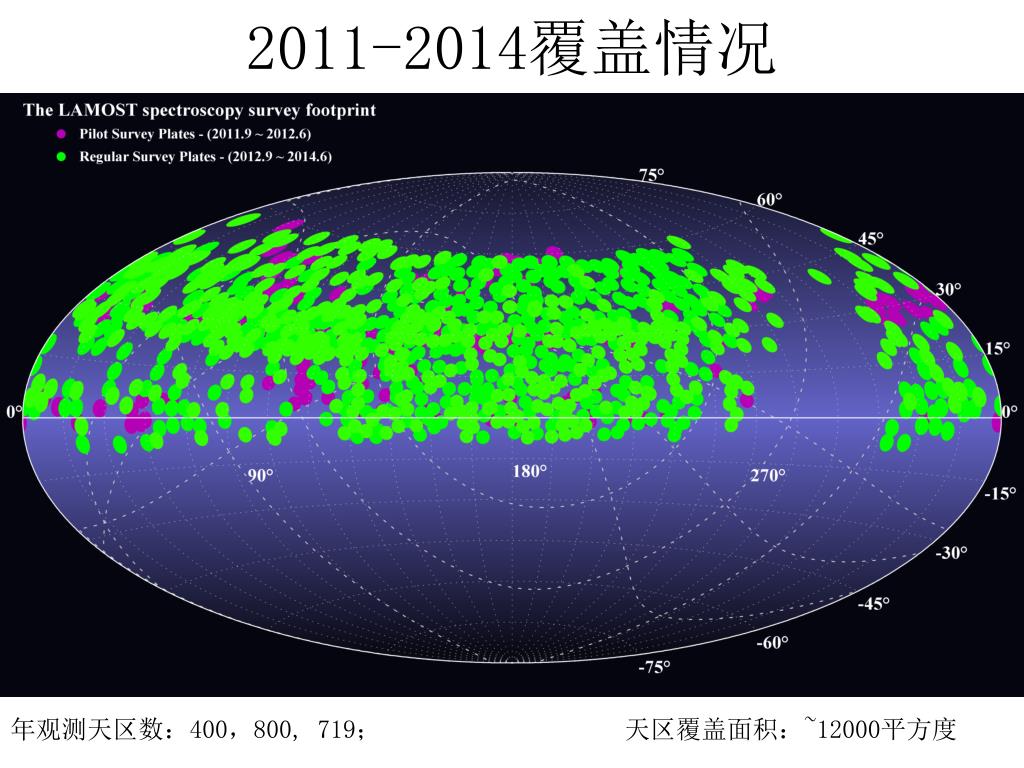 2011-2014覆盖情况

The LAMOST spectroscopy survey footprint
Pilot Survey Plates - (2011.9 ~ 2012.6)
Regular Survey Plates - (2012.9 ~ 2014.6)

75°
60°
45°
30°
15°
0°
0°
90°
180°
270°
-15°
-30°
-45°
-60°
-75°

年观测天区数：400，800, 719；

天区覆盖面积：~12000平方度